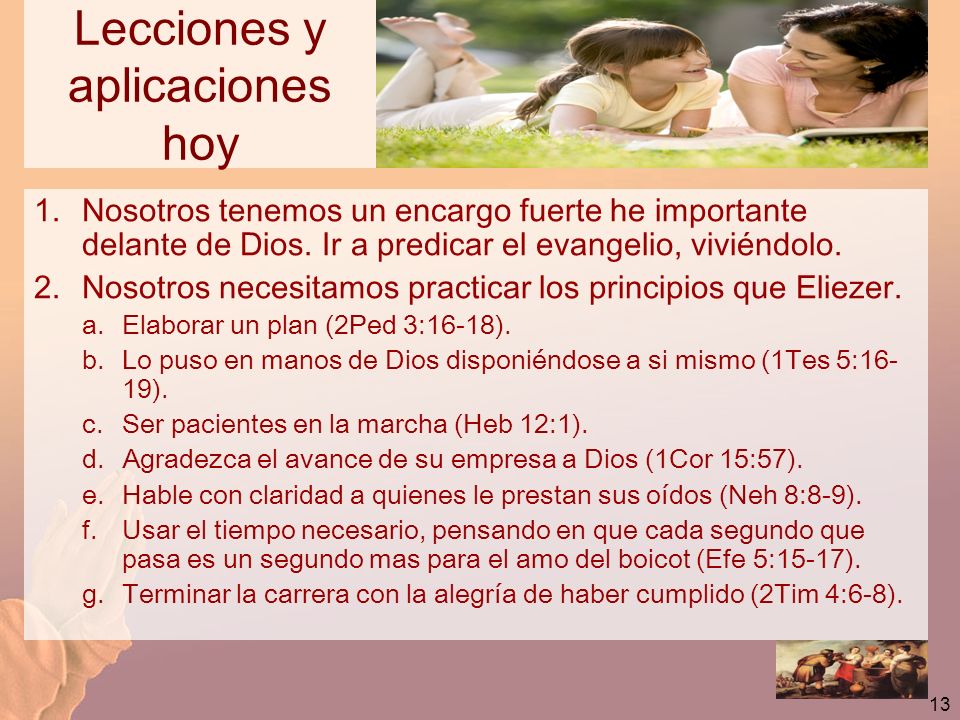 Lecciones y aplicaciones hoy

1. Nosotros tenemos un encargo fuerte he importante delante de Dios. Ir a predicar el evangelio, viviéndolo.
2. Nosotros necesitamos practicar los principios que Eliezer.
a. Elaborar un plan (2Ped 3:16-18).
b. Lo puso en manos de Dios disponiéndose a si mismo (1Tes 5:16-19).
c. Ser pacientes en la marcha (Heb 12:1).
d. Agradezca el avance de su empresa a Dios (1Cor 15:57).
e. Hable con claridad a quienes le prestan sus oídos (Neh 8:8-9).
f. Usar el tiempo necesario, pensando en que cada segundo que pasa es un segundo mas para el amo del boicot (Efe 5:15-17).
g. Terminar la carrera con la alegría de haber cumplido (2Tim 4:6-8).

13